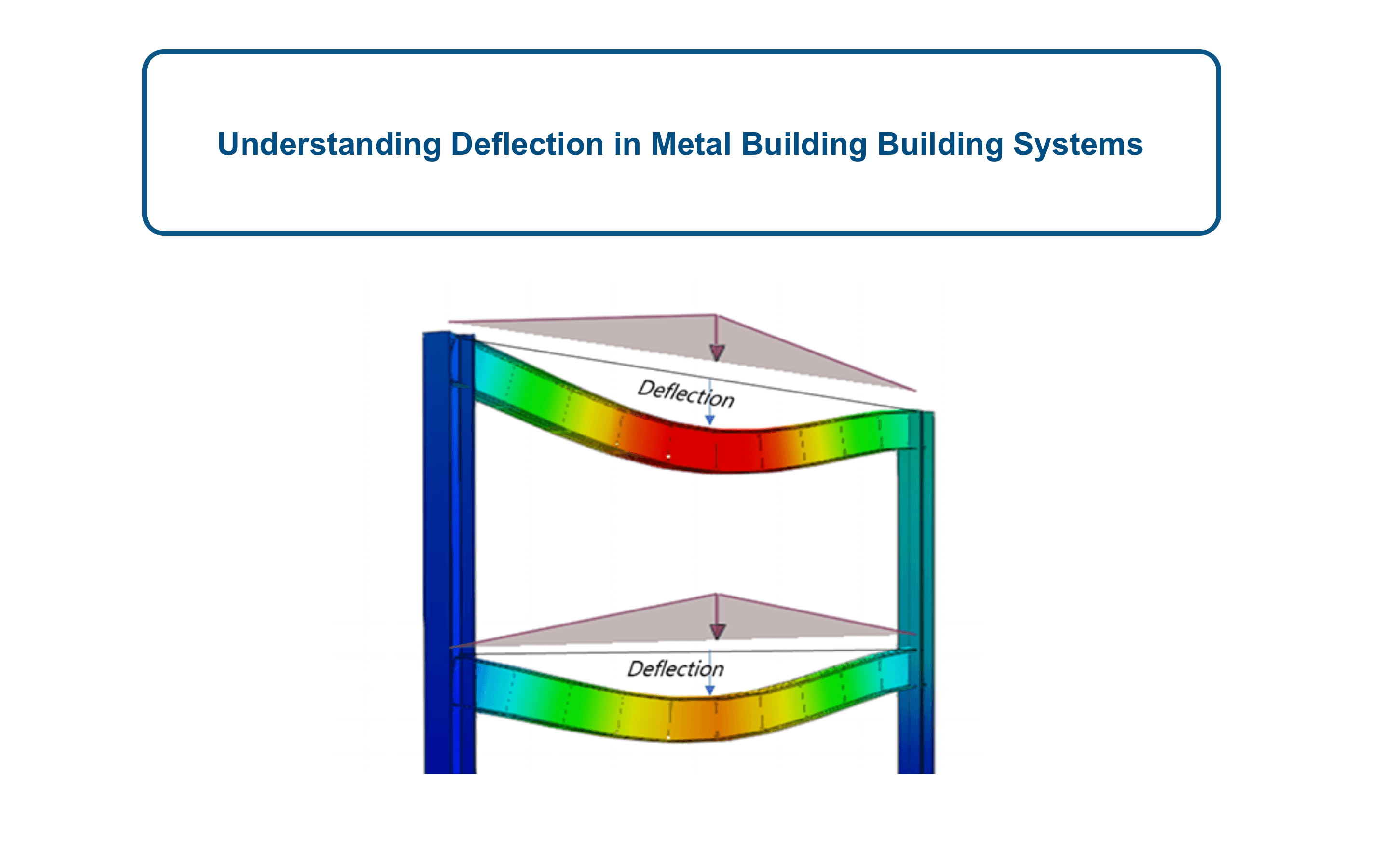 Understanding Deflection in Metal Building Building Systems

Deflection

Deflection